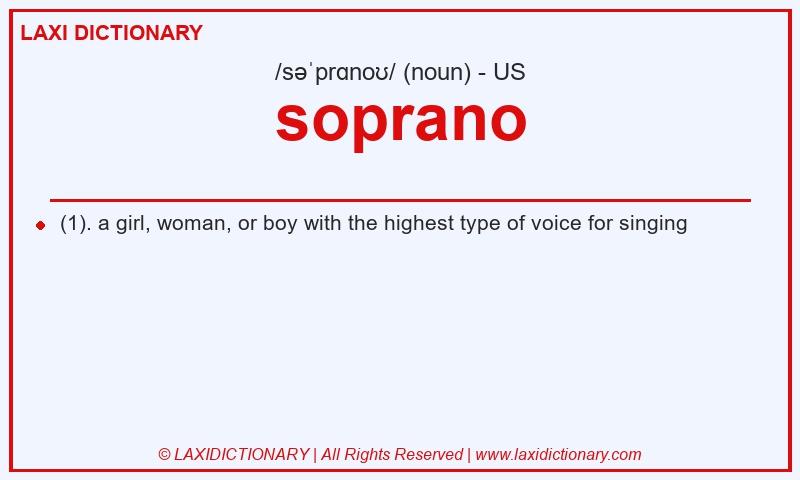 LAXI DICTIONARY

/səˈprɑnoʊ/ (noun) - US

soprano

(1). a girl, woman, or boy with the highest type of voice for singing

© LAXIDICTIONARY | All Rights Reserved | www.laxidictionary.com